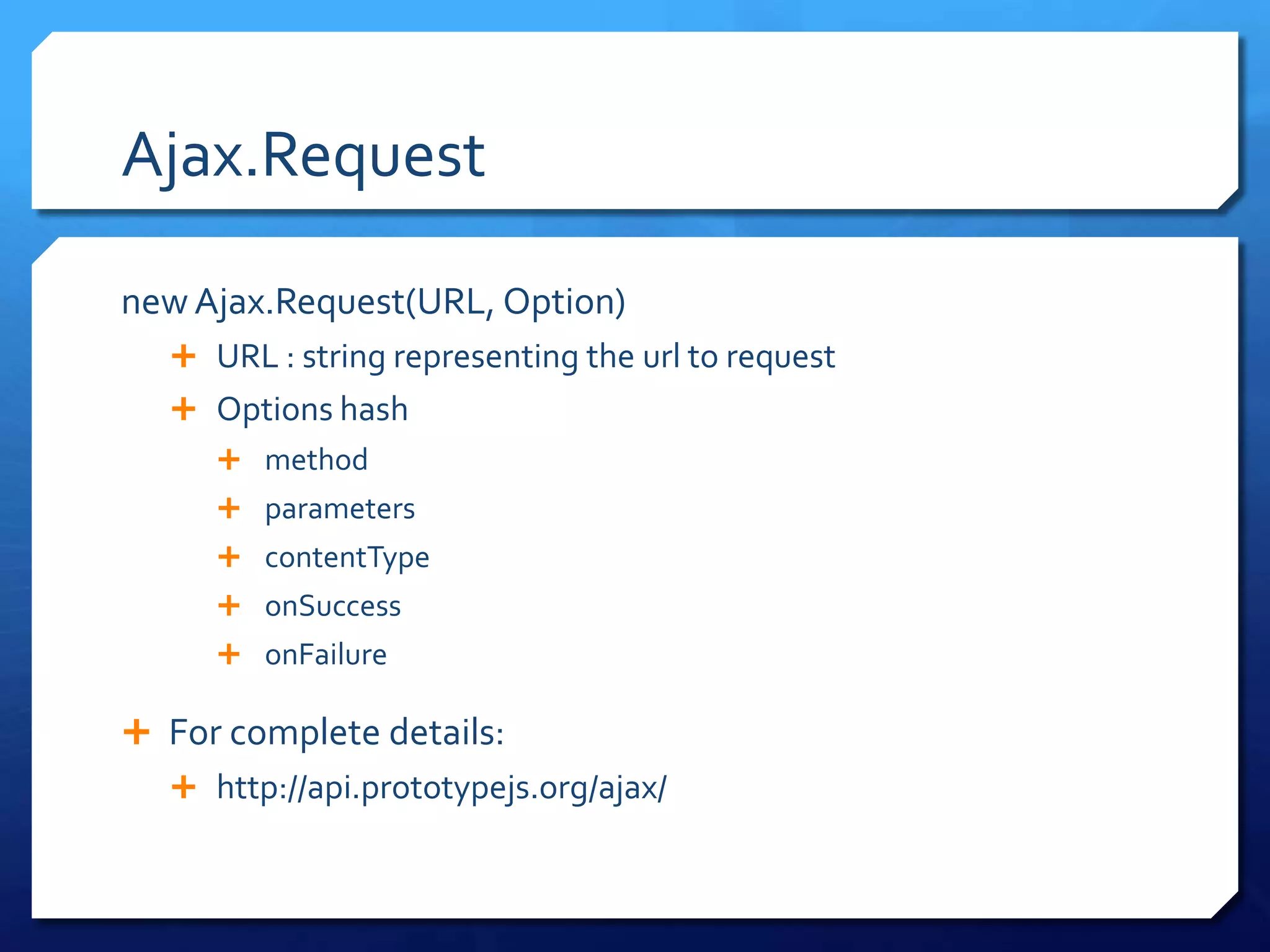 Ajax.Request

new Ajax.Request(URL, Option)

+ URL : string representing the url to request
+ Options hash
  + method
  + parameters
  + contentType
  + onSuccess
  + onFailure

+ For complete details:
  + http://api.prototypejs.org/ajax/